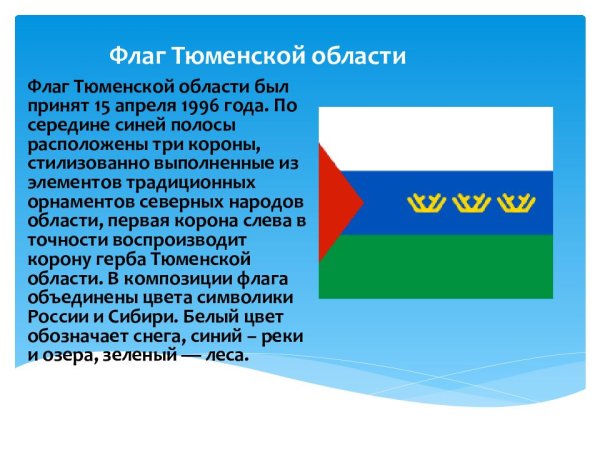 Флаг Тюменской области

Флаг Тюменской области был принят 15 апреля 1996 года. По середине синей полосы расположены три короны, стилизованно выполненные из элементов традиционных орнаментов северных народов области, первая корона слева в точности воспроизводит корону герба Тюменской области. В композиции флага объединены цвета символики России и Сибири. Белый цвет обозначает снега, синий – реки и озера, зеленый — леса.